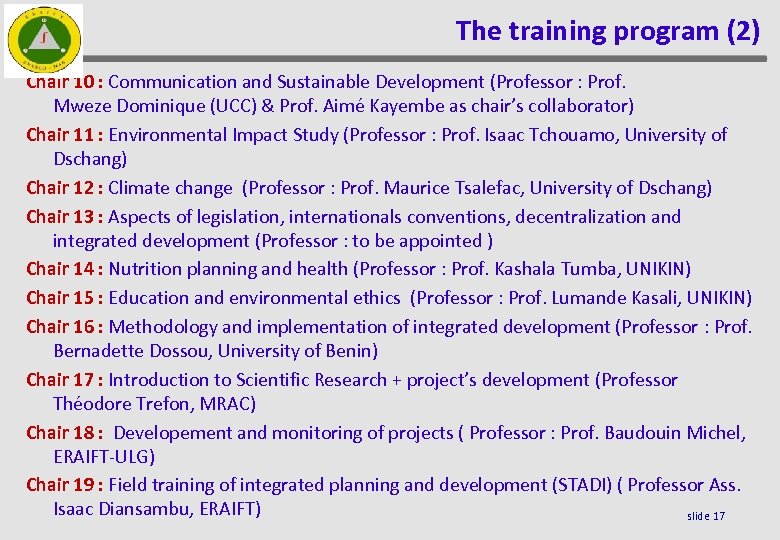 The training program (2)

Chair 10 : Communication and Sustainable Development (Professor : Prof. Mweze Dominique (UCC) & Prof. Aimé Kayembe as chair's collaborator)

Chair 11 : Environmental Impact Study (Professor : Prof. Isaac Tchouamo, University of Dschang)

Chair 12 : Climate change (Professor : Prof. Maurice Tsalefac, University of Dschang)

Chair 13 : Aspects of legislation, internationals conventions, decentralization and integrated development (Professor : to be appointed )

Chair 14 : Nutrition planning and health (Professor : Prof. Kashala Tumba, UNIKIN)

Chair 15 : Education and environmental ethics (Professor : Prof. Lumande Kasali, UNIKIN)

Chair 16 : Methodology and implementation of integrated development (Professor : Prof. Bernadette Dossou, University of Benin)

Chair 17 : Introduction to Scientific Research + project's development (Professor Théodore Trefon, MRAC)

Chair 18 : Developement and monitoring of projects ( Professor : Prof. Baudouin Michel, ERAIFT-ULG)

Chair 19 : Field training of integrated planning and development (STADI) ( Professor Ass. Isaac Diansambu, ERAIFT)

slide 17